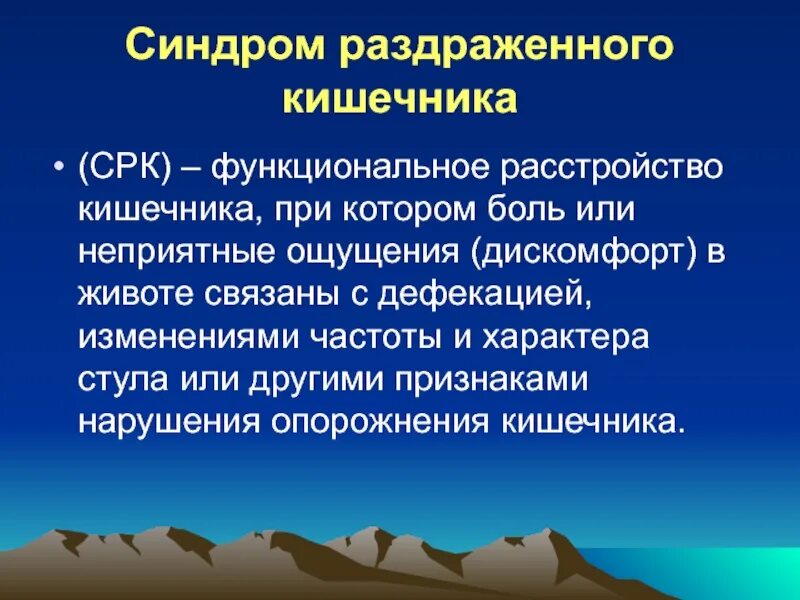 Синдром раздраженного кишечника

• (СРК) – функциональное расстройство кишечника, при котором боль или неприятные ощущения (дискомфорт) в животе связаны с дефекацией, изменениями частоты и характера стула или другими признаками нарушения опорожнения кишечника.